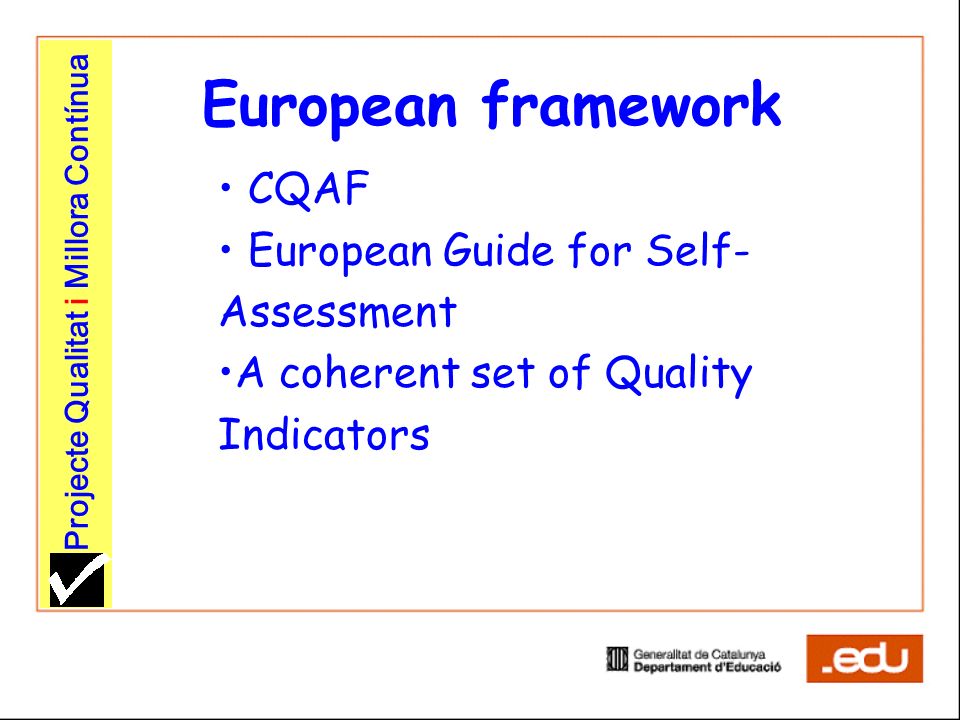 Projecte Qualitat i Millora Contínua

European framework

• CQAF

• European Guide for Self-Assessment

•A coherent set of Quality Indicators

Generalitat de Catalunya
Departament d'Educació

.edu